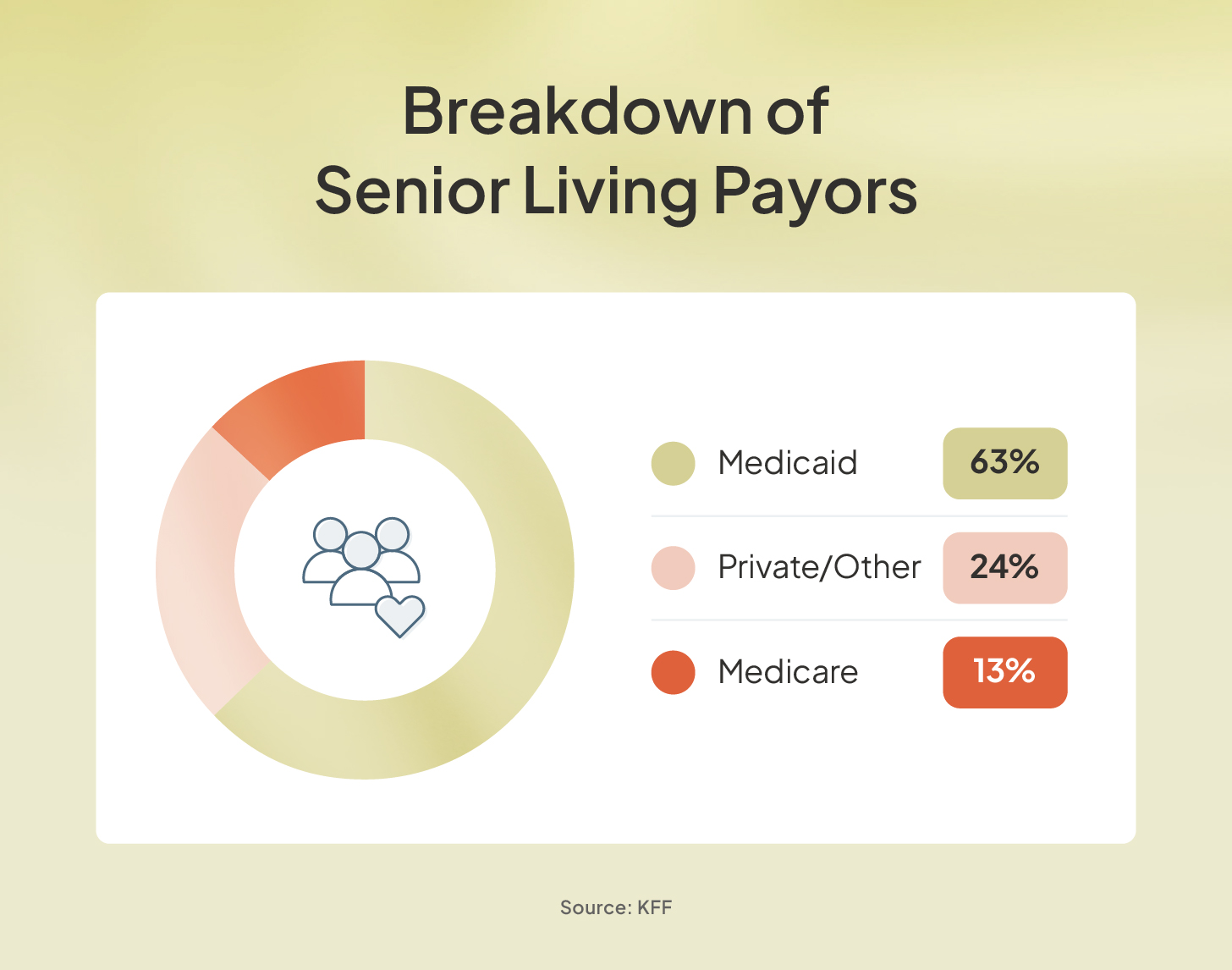 Breakdown of Senior Living Payors

Medicaid 63%

Private/Other 24%

Medicare 13%

Source: KFF